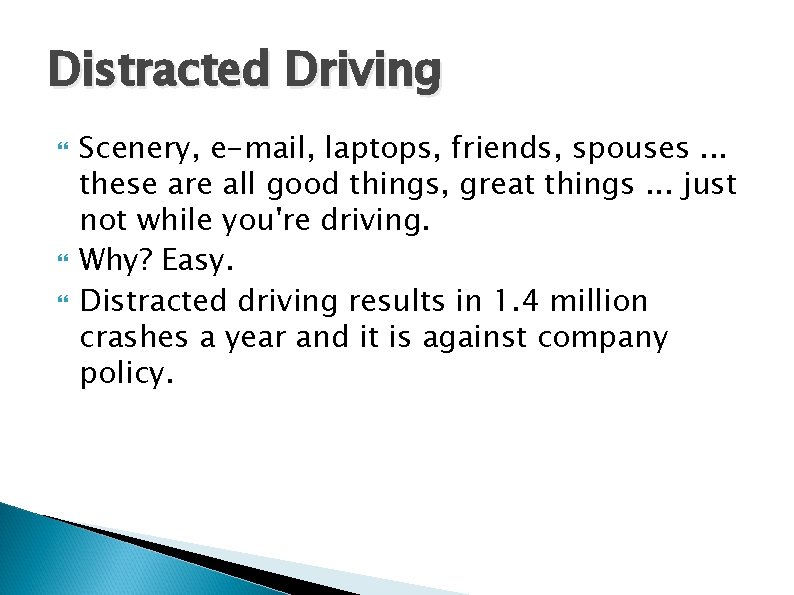 Distracted Driving

Scenery, e-mail, laptops, friends, spouses ... these are all good things, great things ... just not while you're driving.

Why? Easy.

Distracted driving results in 1.4 million crashes a year and it is against company policy.